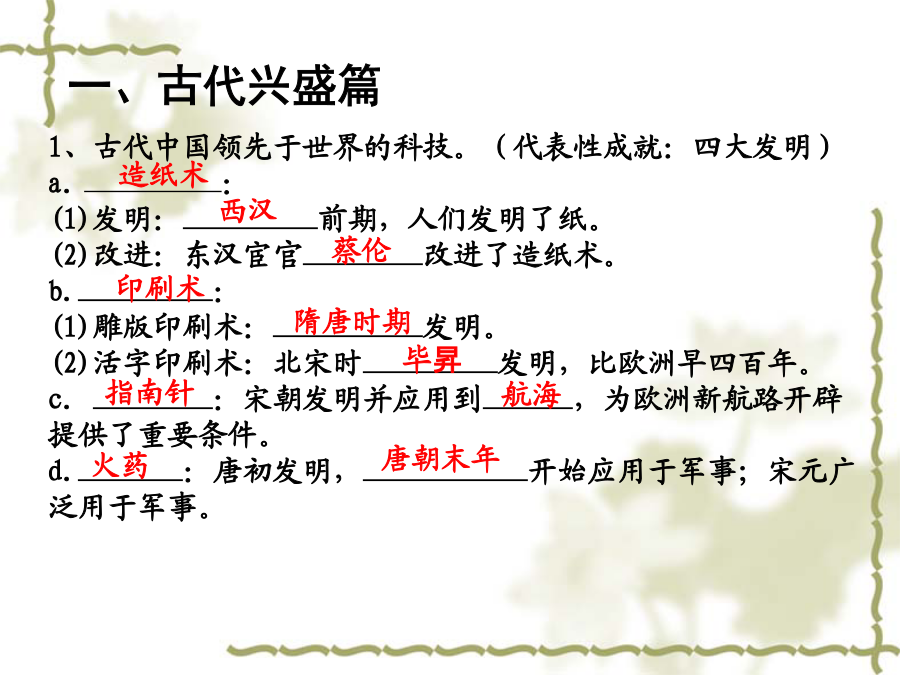 一、古代兴盛篇

1、古代中国领先于世界的科技。（代表性成就：四大发明）

a. 造纸术：

(1)发明：西汉前期，人们发明了纸。

(2)改进：东汉宦官蔡伦改进了造纸术。

b. 印刷术：

(1)雕版印刷术：隋唐时期发明。

(2)活字印刷术：北宋时毕昇发明，比欧洲早四百年。

c. 指南针：宋朝发明并应用到航海，为欧洲新航路开辟提供了重要条件。

d. 火药：唐初发明，唐朝末年开始应用于军事；宋元广泛用于军事。